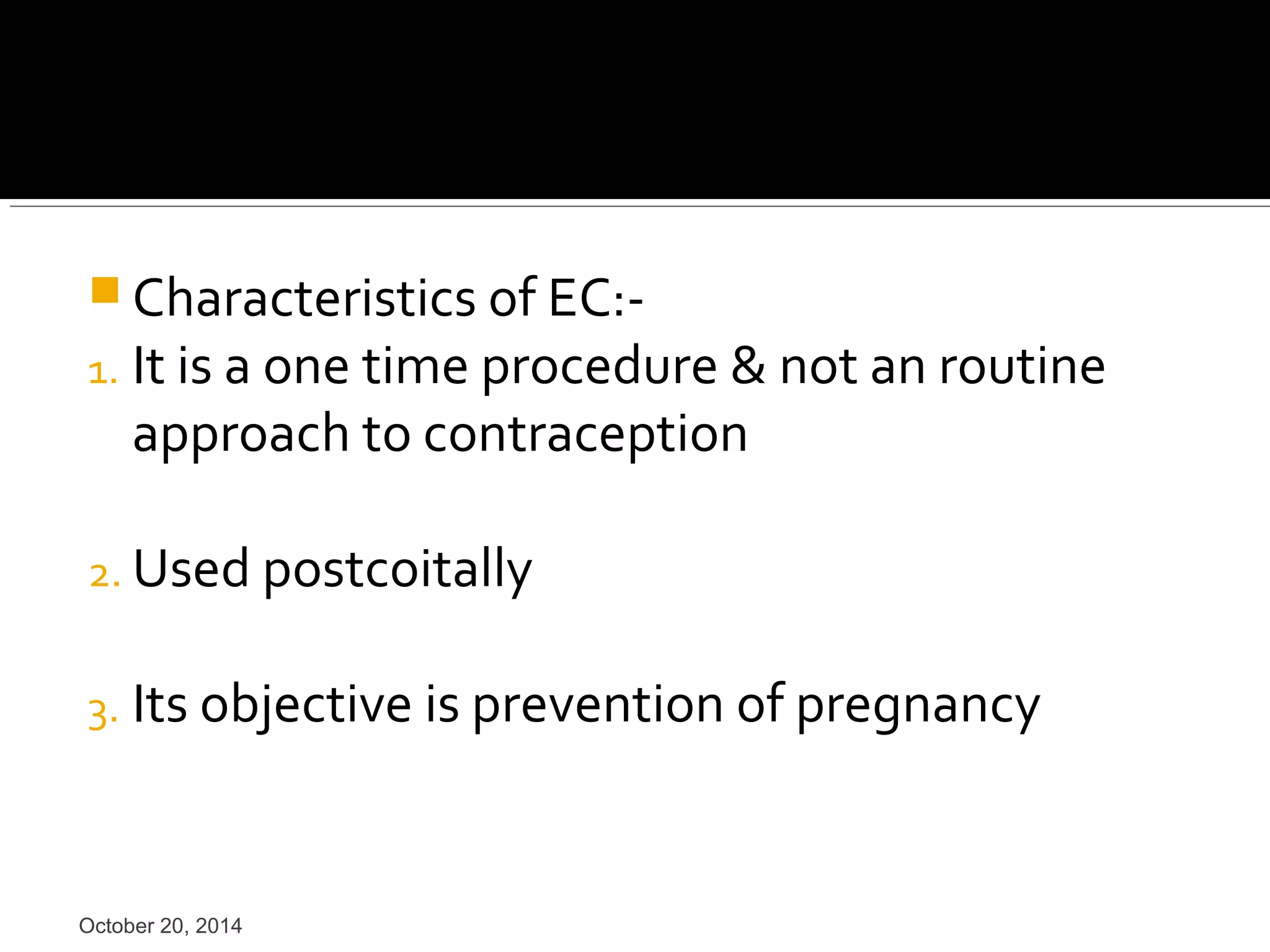 Characteristics of EC:-

1. It is a one time procedure & not an routine approach to contraception

2. Used postcoitally

3. Its objective is prevention of pregnancy

October 20, 2014